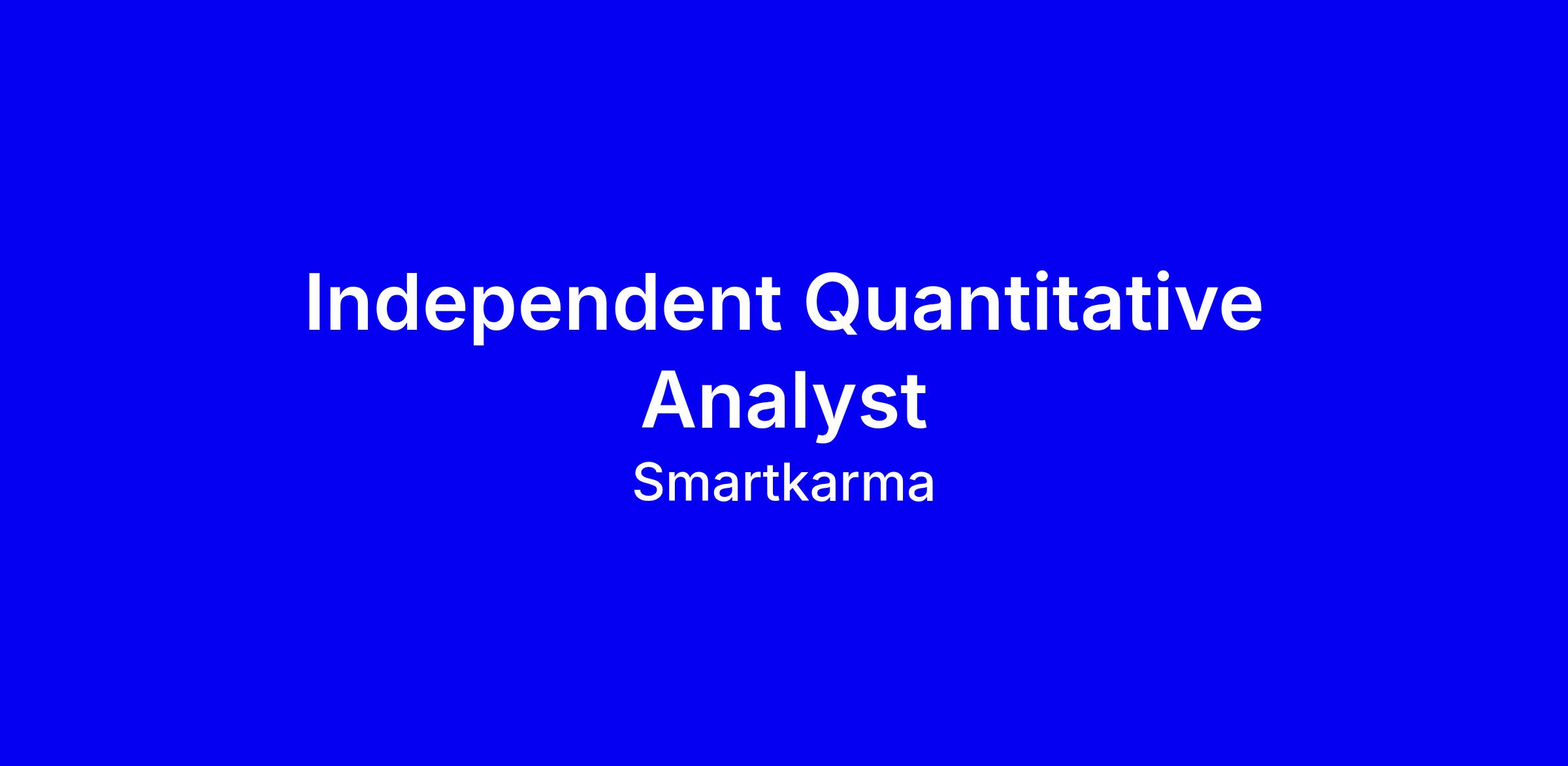 Independent Quantitative Analyst

Smartkarma